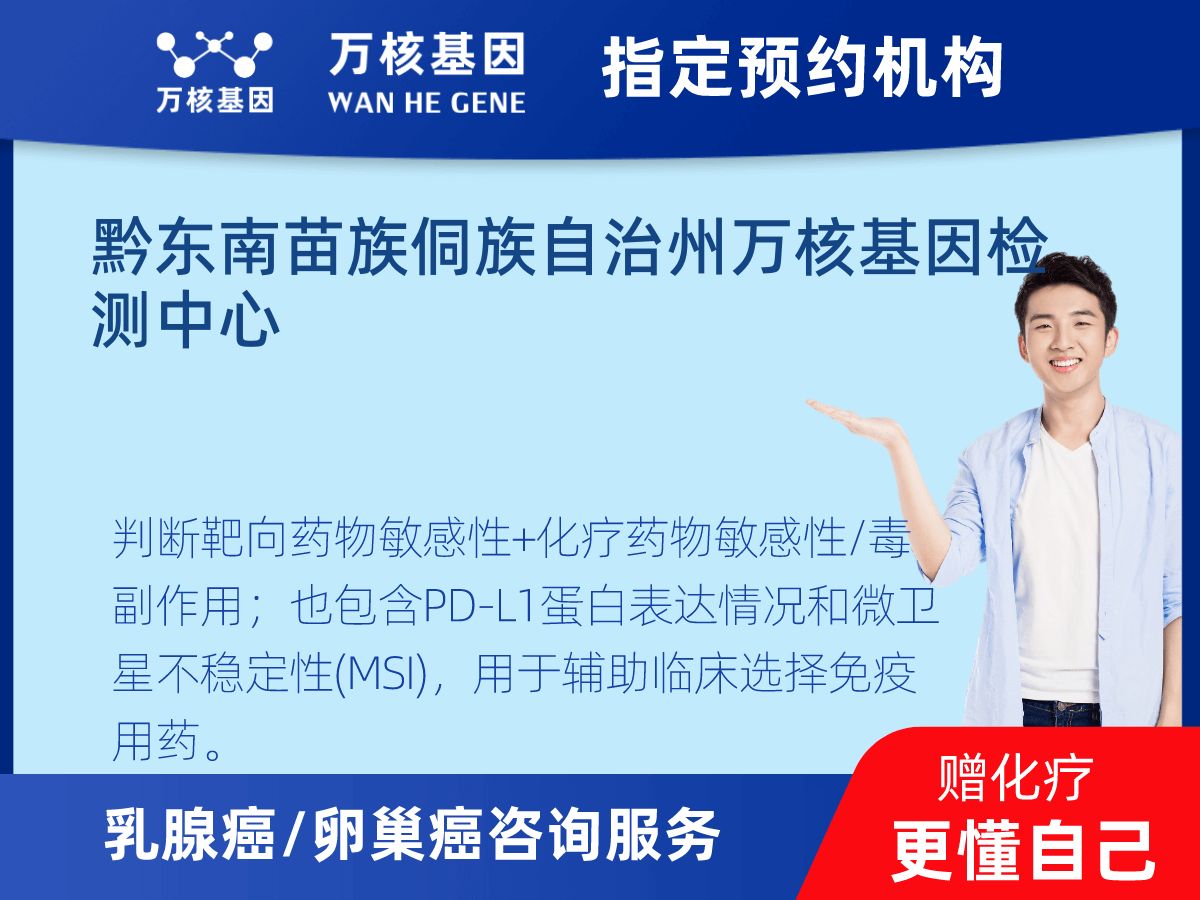 万核基因

万核基因
WAN HE GENE

指定预约机构

黔东南苗族侗族自治州万核基因检测中心

判断靶向药物敏感性+化疗药物敏感性/毒副作用；也包含PD-L1蛋白表达情况和微卫星不稳定性(MSI)，用于辅助临床选择免疫用药。

乳腺癌/卵巢癌咨询服务

赠化疗
更懂自己